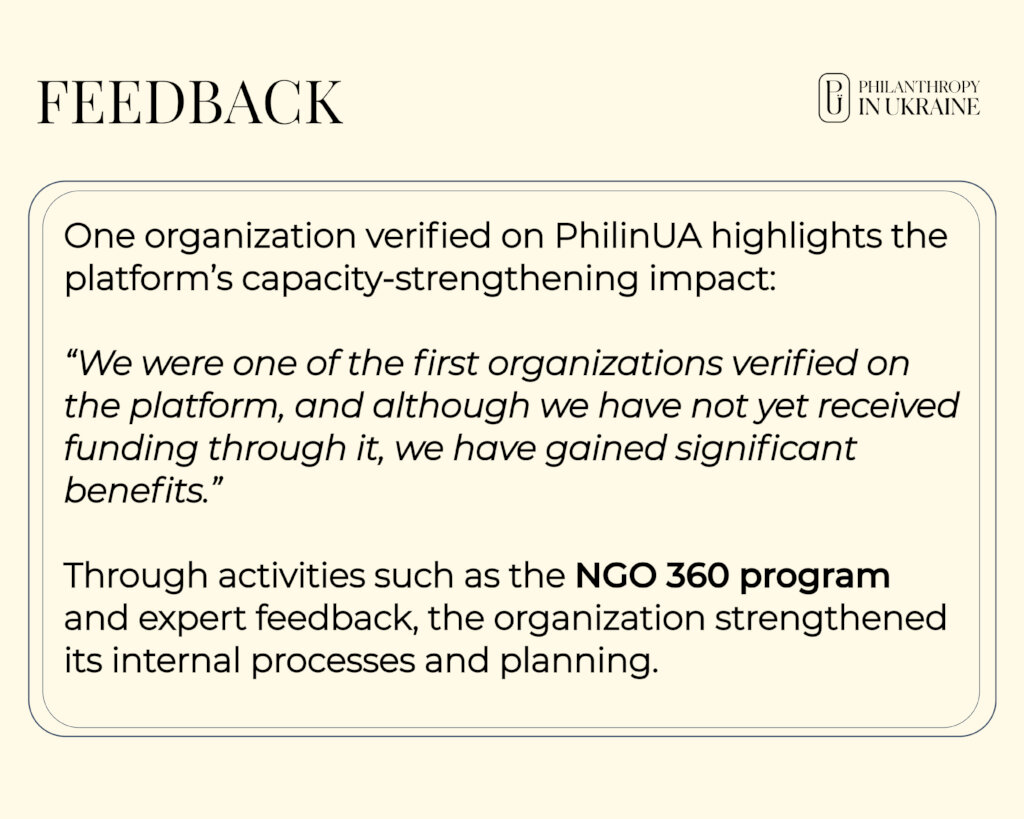 FEEDBACK

PU PHILANTHROPY IN UKRAINE

One organization verified on PhilinUA highlights the platform's capacity-strengthening impact:

"We were one of the first organizations verified on the platform, and although we have not yet received funding through it, we have gained significant benefits."

Through activities such as the NGO 360 program and expert feedback, the organization strengthened its internal processes and planning.